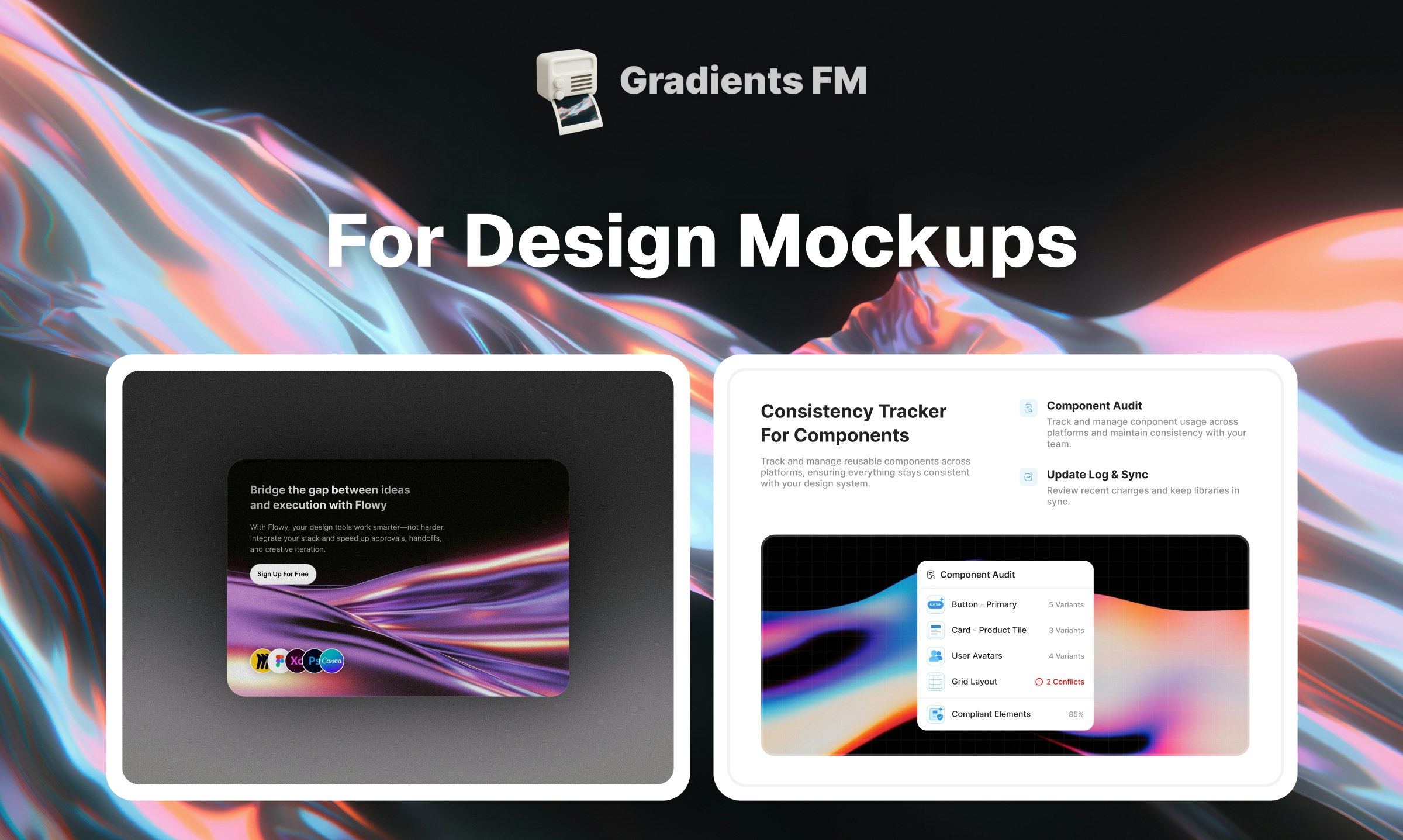 Gradients FM

For Design Mockups

Bridge the gap between ideas and execution with Flowy

With Flowy, your design tools work smarter—not harder. Integrate your stack and speed up approvals, handoffs, and creative iteration.

Sign Up For Free

Xd Ps Canva

Consistency Tracker For Components

Track and manage reusable components across platforms, ensuring everything stays consistent with your design system.

Component Audit
Track and manage conponent usage across platforms and maintain consistency with your team.

Update Log & Sync
Review recent changes and keep libraries in sync.

Component Audit

| | |
|---|---|
| Button - Primary | 5 Variants |
| Card - Product Tile | 3 Variants |
| User Avatars | 4 Variants |
| Grid Layout | 2 Conflicts |
| Compliant Elements | 85% |